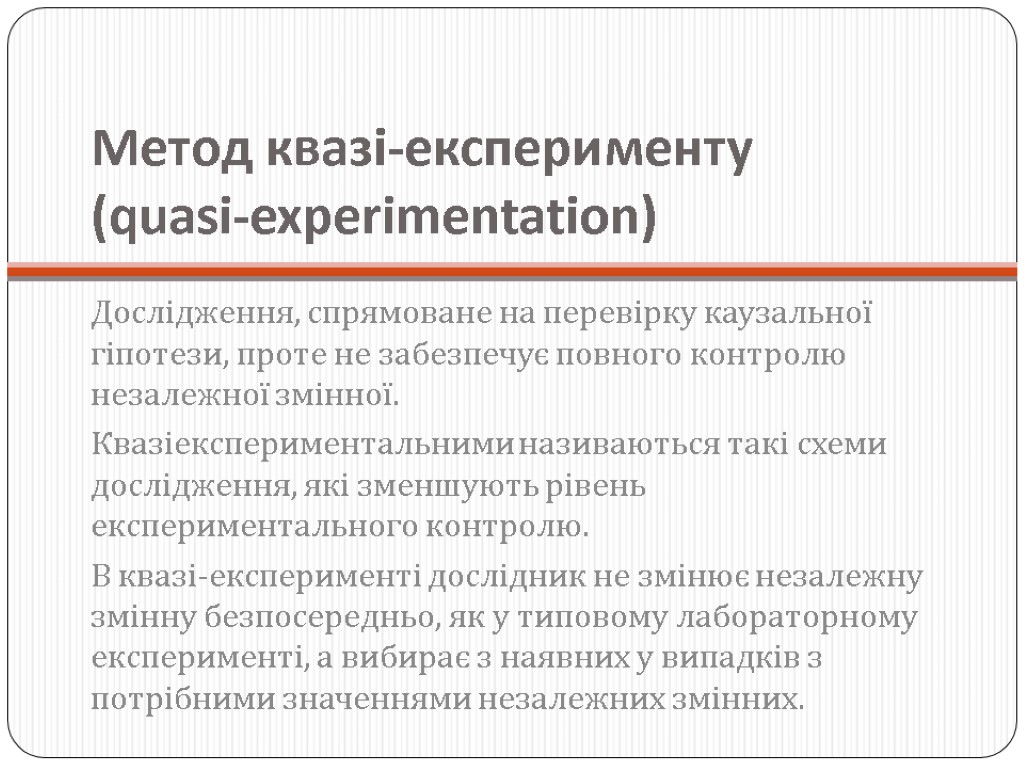 Метод квазі-експерименту (quasi-experimentation)

Дослідження, спрямоване на перевірку каузальної гіпотези, проте не забезпечує повного контролю незалежної змінної.

Квазіекспериментальними називаються такі схеми дослідження, які зменшують рівень експериментального контролю.

В квазі-експерименті дослідник не змінює незалежну змінну безпосередньо, як у типовому лабораторному експерименті, а вибирає з наявних у випадків з потрібними значеннями незалежних змінних.